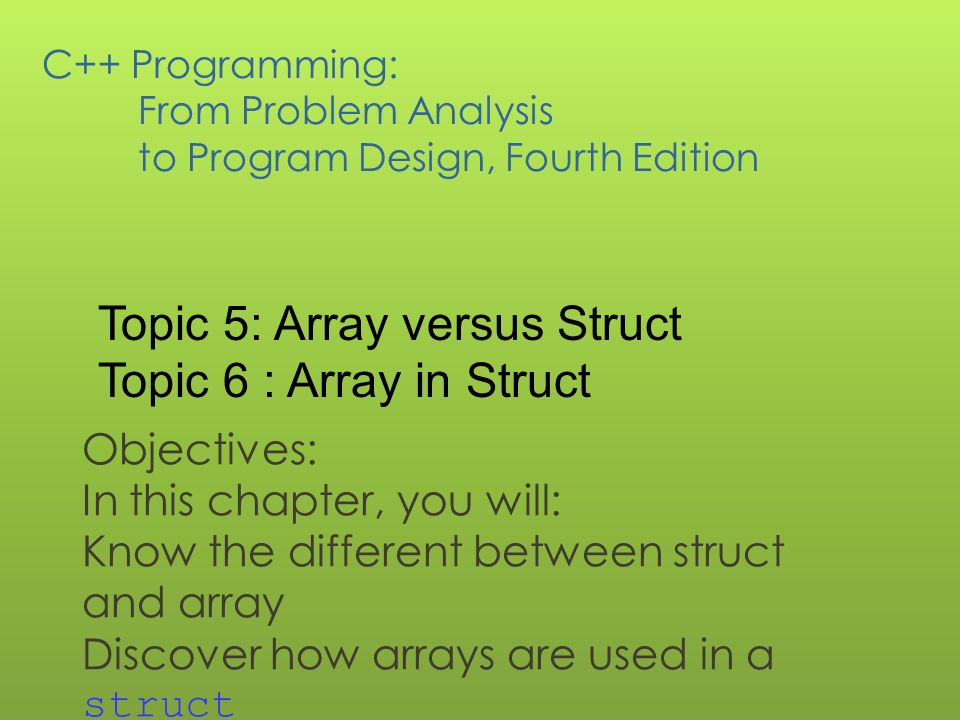 C++ Programming:
From Problem Analysis
to Program Design, Fourth Edition

Topic 5: Array versus Struct
Topic 6 : Array in Struct

Objectives:
In this chapter, you will:
Know the different between struct and array
Discover how arrays are used in a struct